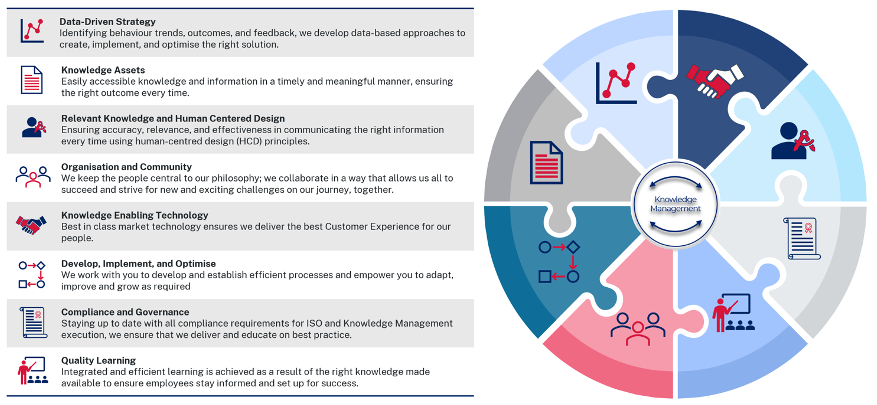 **Data-Driven Strategy**
Identifying behaviour trends, outcomes, and feedback, we develop data-based approaches to create, implement, and optimise the right solution.

**Knowledge Assets**
Easily accessible knowledge and information in a timely and meaningful manner, ensuring the right outcome every time.

**Relevant Knowledge and Human Centered Design**
Ensuring accuracy, relevance, and effectiveness in communicating the right information every time using human-centred design (HCD) principles.

**Organisation and Community**
We keep the people central to our philosophy; we collaborate in a way that allows us all to succeed and strive for new and exciting challenges on our journey, together.

**Knowledge Enabling Technology**
Best in class market technology ensures we deliver the best Customer Experience for our people.

**Develop, Implement, and Optimise**
We work with you to develop and establish efficient processes and empower you to adapt, improve and grow as required

**Compliance and Governance**
Staying up to date with all compliance requirements for ISO and Knowledge Management execution, we ensure that we deliver and educate on best practice.

**Quality Learning**
Integrated and efficient learning is achieved as a result of the right knowledge made available to ensure employees stay informed and set up for success.

Knowledge Management